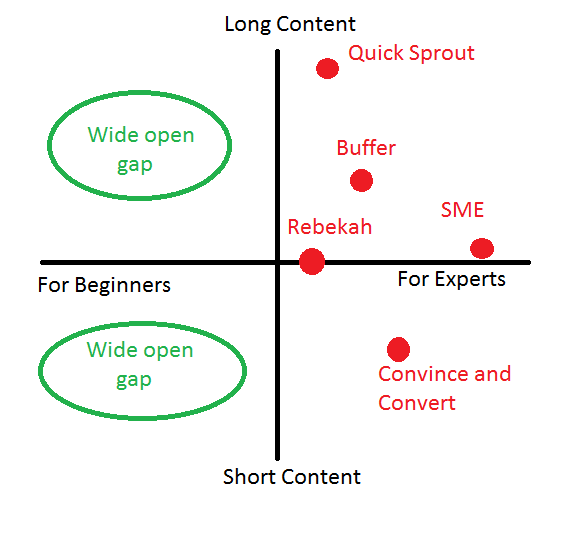 Long Content

Quick Sprout

Wide open gap

Buffer

SME

Rebekah

For Beginners

For Experts

Wide open gap

Convince and Convert

Short Content